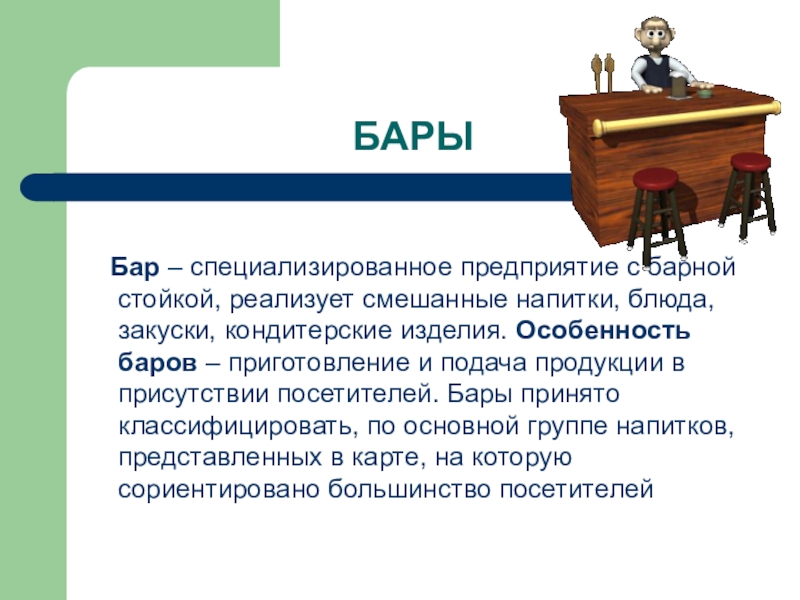 БАРЫ

Бар – специализированное предприятие с барной стойкой, реализует смешанные напитки, блюда, закуски, кондитерские изделия. Особенность баров – приготовление и подача продукции в присутствии посетителей. Бары принято классифицировать, по основной группе напитков, представленных в карте, на которую сориентировано большинство посетителей